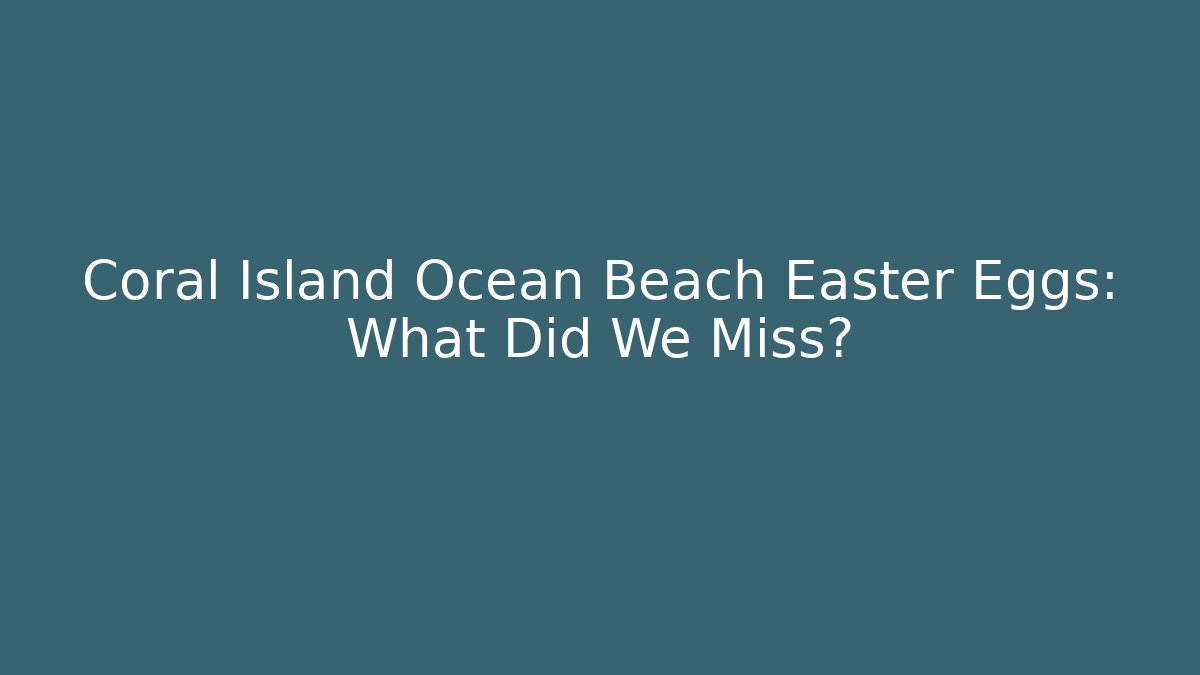 Coral Island Ocean Beach Easter Eggs: What Did We Miss?